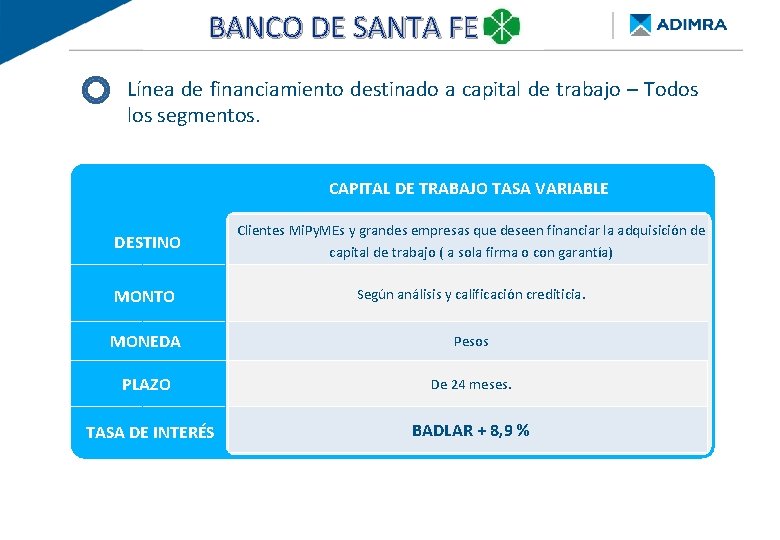 BANCO DE SANTA FE

ADIMRA

Línea de financiamiento destinado a capital de trabajo – Todos los segmentos.

| | CAPITAL DE TRABAJO TASA VARIABLE |
|---|---|
| DESTINO | Clientes MiPyMEs y grandes empresas que deseen financiar la adquisición de capital de trabajo ( a sola firma o con garantía) |
| MONTO | Según análisis y calificación crediticia. |
| MONEDA | Pesos |
| PLAZO | De 24 meses. |
| TASA DE INTERÉS | BADLAR + 8,9 % |